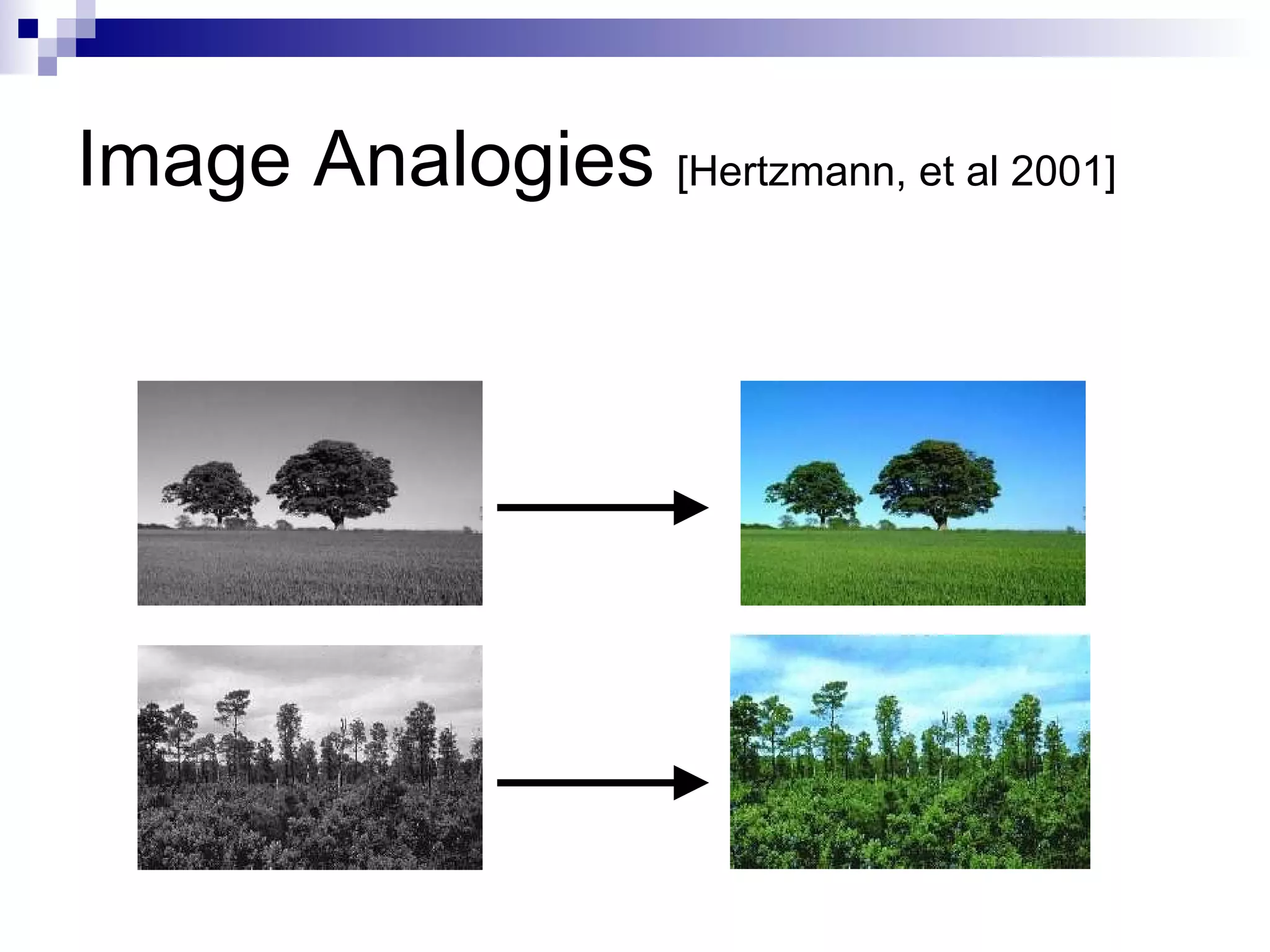 Image Analogies [Hertzmann, et al 2001]